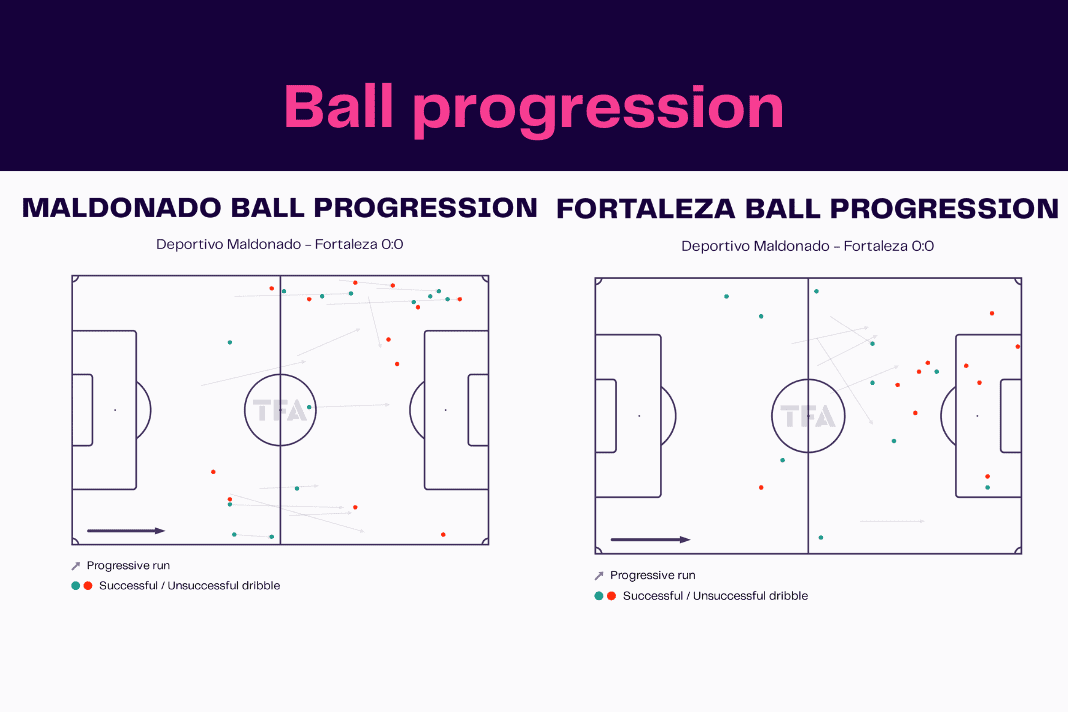 Ball progression

MALDONADO BALL PROGRESSION

Deportivo Maldonado - Fortaleza 0:0

TFA

Progressive run

Successful / Unsuccessful dribble

FORTALEZA BALL PROGRESSION

Deportivo Maldonado - Fortaleza 0:0

TFA

Progressive run

Successful / Unsuccessful dribble